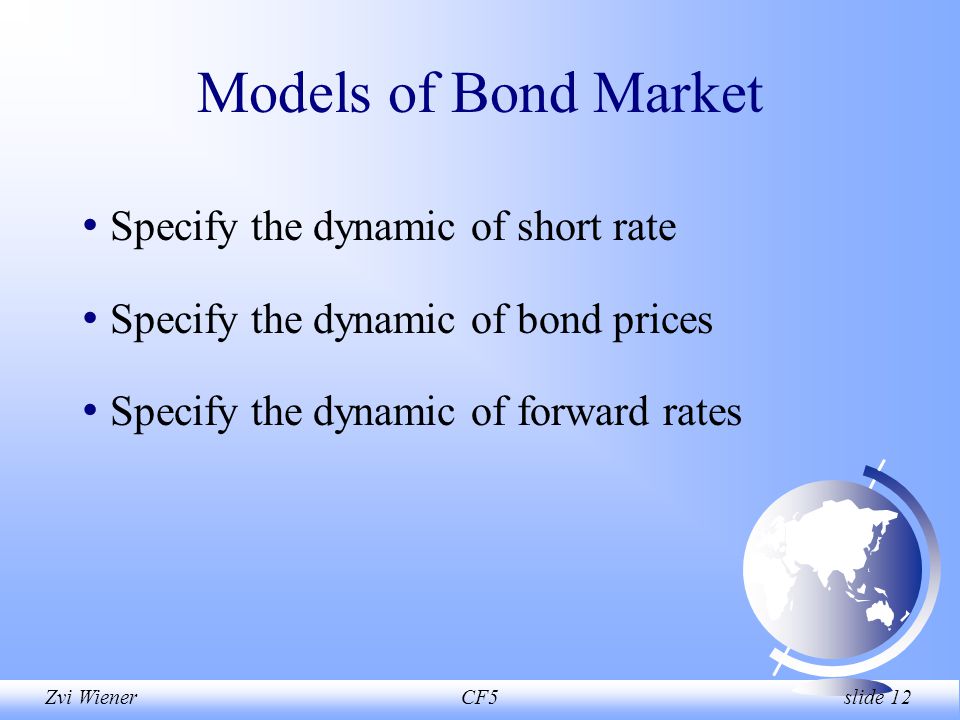 Models of Bond Market

• Specify the dynamic of short rate

• Specify the dynamic of bond prices

• Specify the dynamic of forward rates

Zvi Wiener

CF5

slide 12